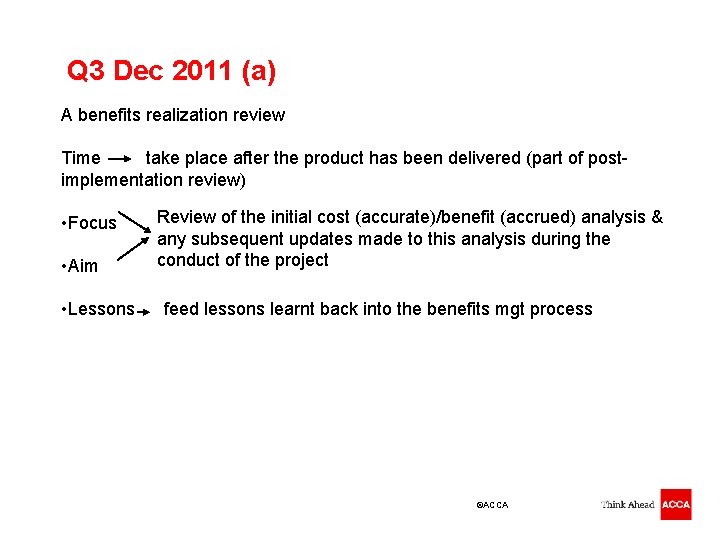 Q3 Dec 2011 (a)

A benefits realization review

Time → take place after the product has been delivered (part of post-implementation review)

•Focus

•Aim

Review of the initial cost (accurate)/benefit (accrued) analysis & any subsequent updates made to this analysis during the conduct of the project

•Lessons → feed lessons learnt back into the benefits mgt process

©ACCA

Think Ahead ACCA